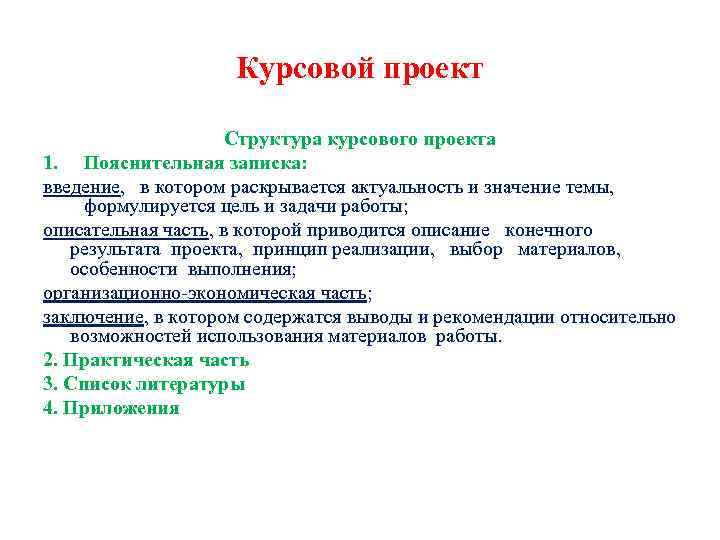 Курсовой проект

Структура курсового проекта

1. Пояснительная записка:

введение, в котором раскрывается актуальность и значение темы, формулируется цель и задачи работы;

описательная часть, в которой приводится описание конечного результата проекта, принцип реализации, выбор материалов, особенности выполнения;

организационно-экономическая часть;

заключение, в котором содержатся выводы и рекомендации относительно возможностей использования материалов работы.

2. Практическая часть

3. Список литературы

4. Приложения